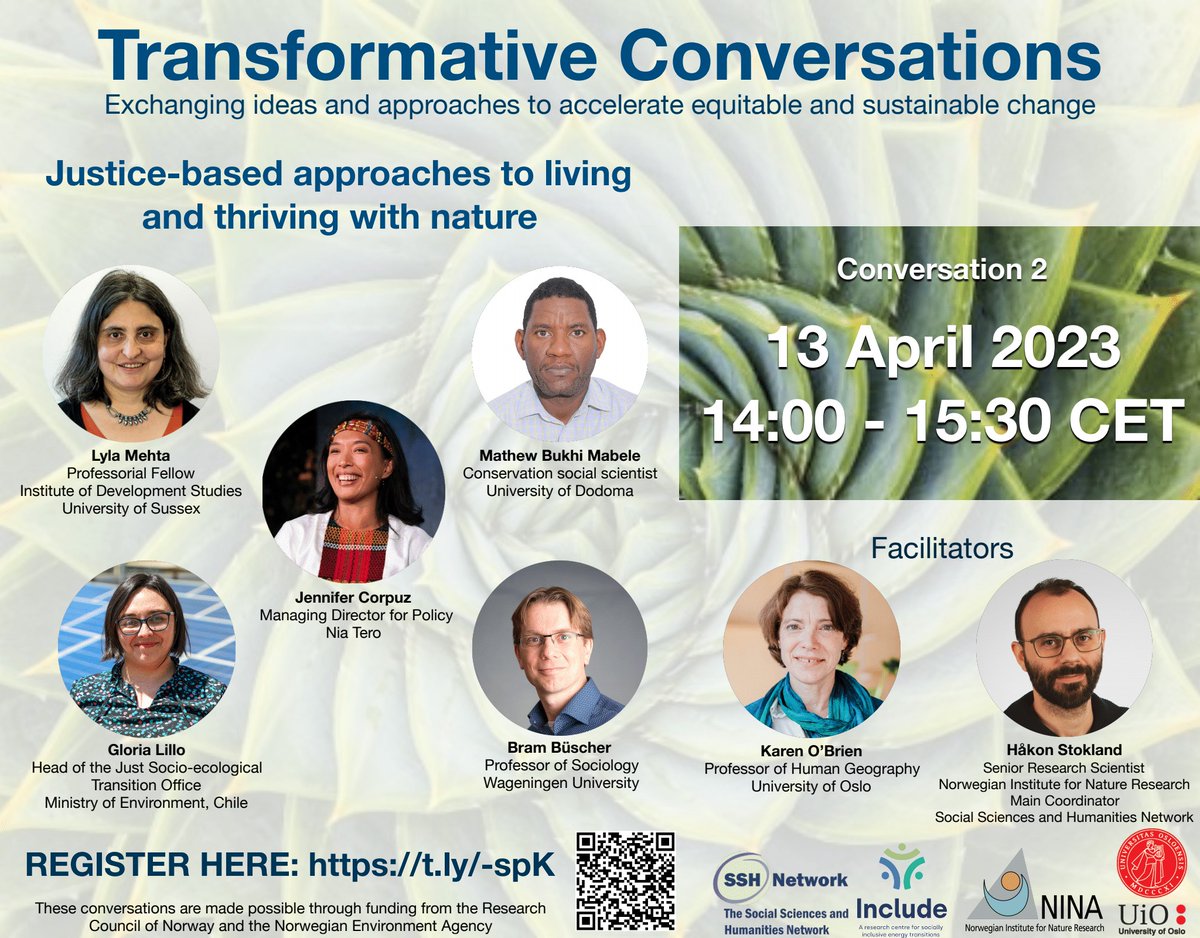 Transformative Conversations
Exchanging ideas and approaches to accelerate equitable and sustainable change

Justice-based approaches to living and thriving with nature

Conversation 2
13 April 2023
14:00 - 15:30 CET

Lyla Mehta
Professorial Fellow
Institute of Development Studies
University of Sussex

Jennifer Corpuz
Managing Director for Policy
Nia Tero

Mathew Bukhi Mabele
Conservation social scientist
University of Dodoma

Gloria Lillo
Head of the Just Socio-ecological Transition Office
Ministry of Environment, Chile

Bram Büscher
Professor of Sociology
Wageningen University

Facilitators

Karen O'Brien
Professor of Human Geography
University of Oslo

Håkon Stokland
Senior Research Scientist
Norwegian Institute for Nature Research
Main Coordinator
Social Sciences and Humanities Network

REGISTER HERE: https://t.ly/-spK

These conversations are made possible through funding from the Research Council of Norway and the Norwegian Environment Agency

SSH Network
The Social Sciences and Humanities Network

Include
A research centre for socially inclusive energy transitions

NINA
Norwegian Institute for Nature Research

UNIVERSITAS OSLOENSIS MDCCCXI
UiO
University of Oslo